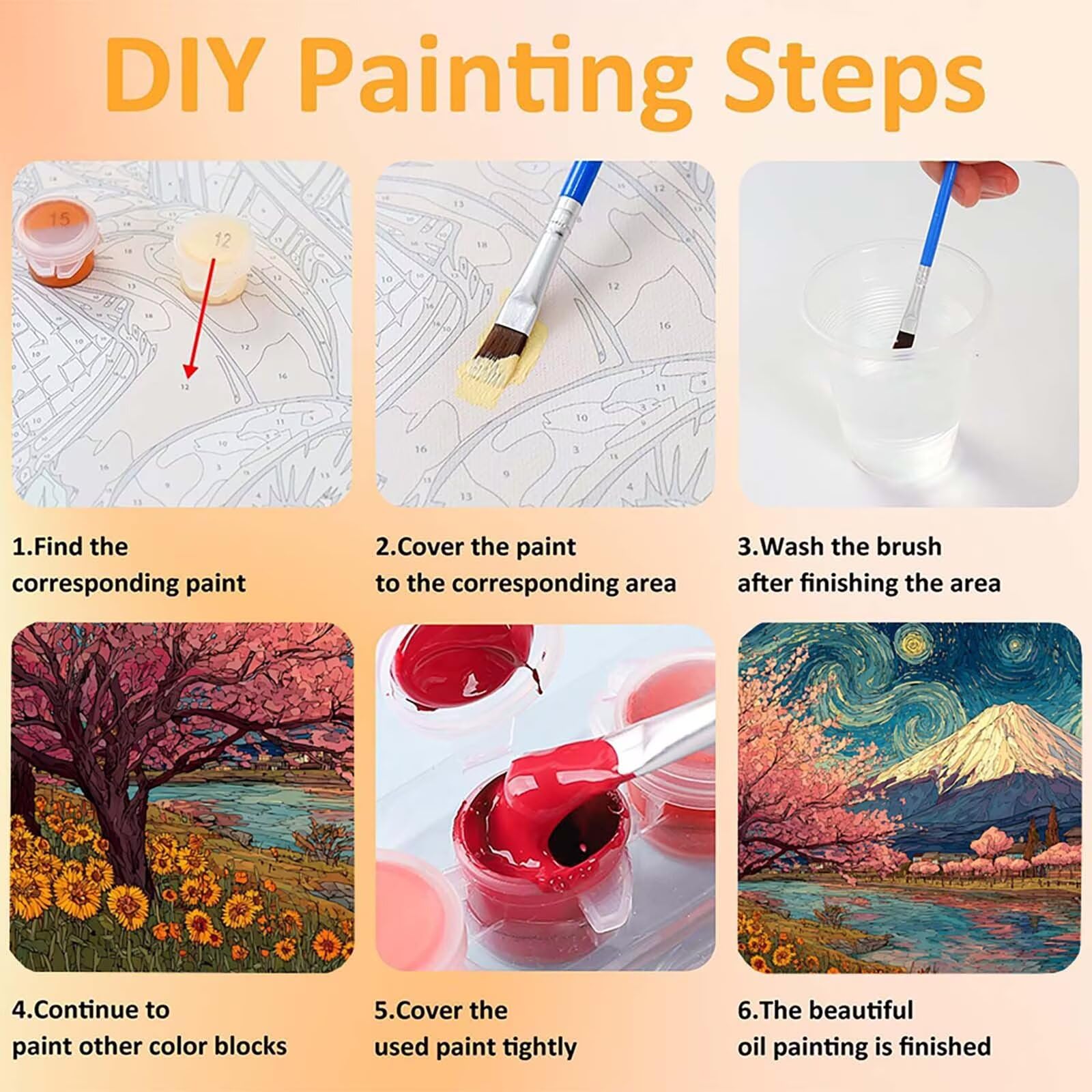 DIY Painting Steps

15

12

12

1.Find the corresponding paint

2.Cover the paint to the corresponding area

3.Wash the brush after finishing the area

4.Continue to paint other color blocks

5.Cover the used paint tightly

6.The beautiful oil painting is finished